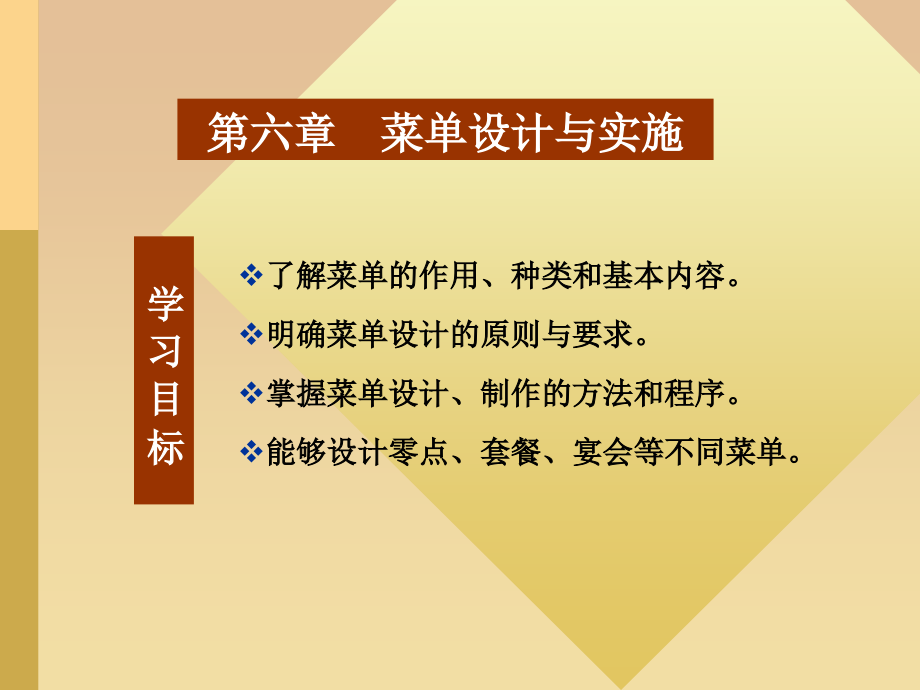 第六章　菜单设计与实施

学习目标

❖了解菜单的作用、种类和基本内容。

❖明确菜单设计的原则与要求。

❖掌握菜单设计、制作的方法和程序。

❖能够设计零点、套餐、宴会等不同菜单。